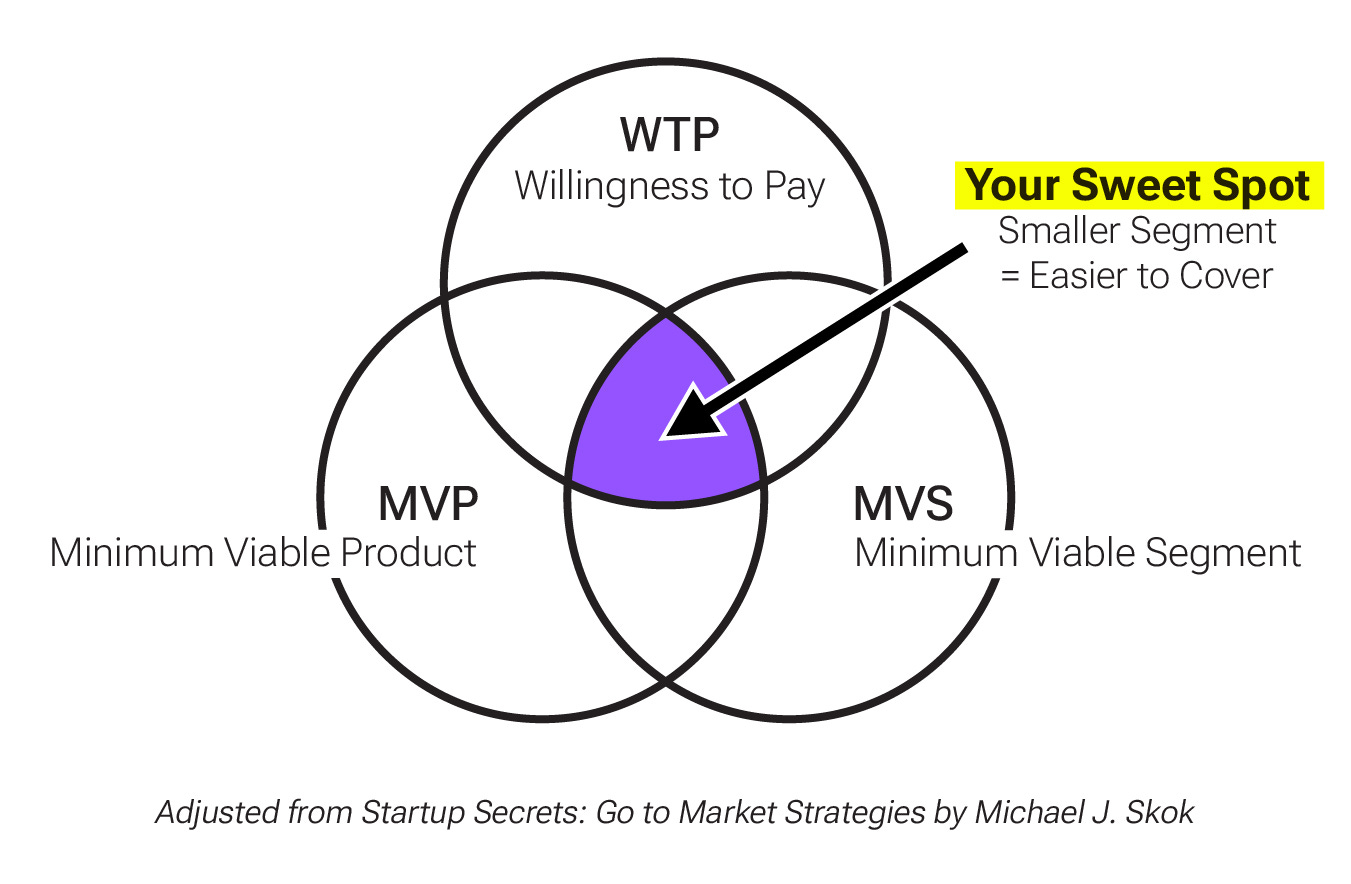 WTP
Willingness to Pay

Your Sweet Spot
Smaller Segment
= Easier to Cover

MVP
Minimum Viable Product

MVS
Minimum Viable Segment

Adjusted from Startup Secrets: Go to Market Strategies by Michael J. Skok